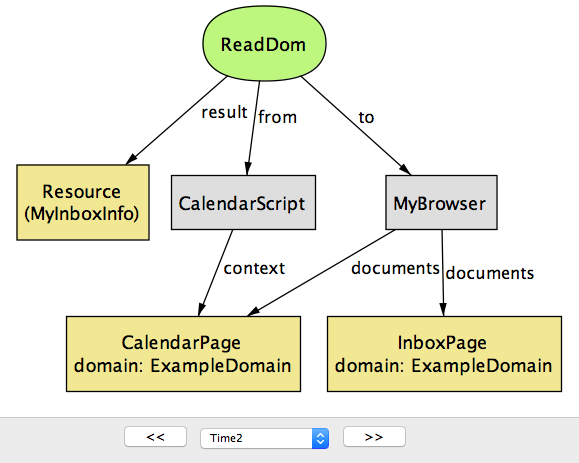 ReadDom

result

from

to

Resource
(MyInboxInfo)

CalendarScript

MyBrowser

context

documents

documents

CalendarPage
domain: ExampleDomain

InboxPage
domain: ExampleDomain

<<

Time2

>>